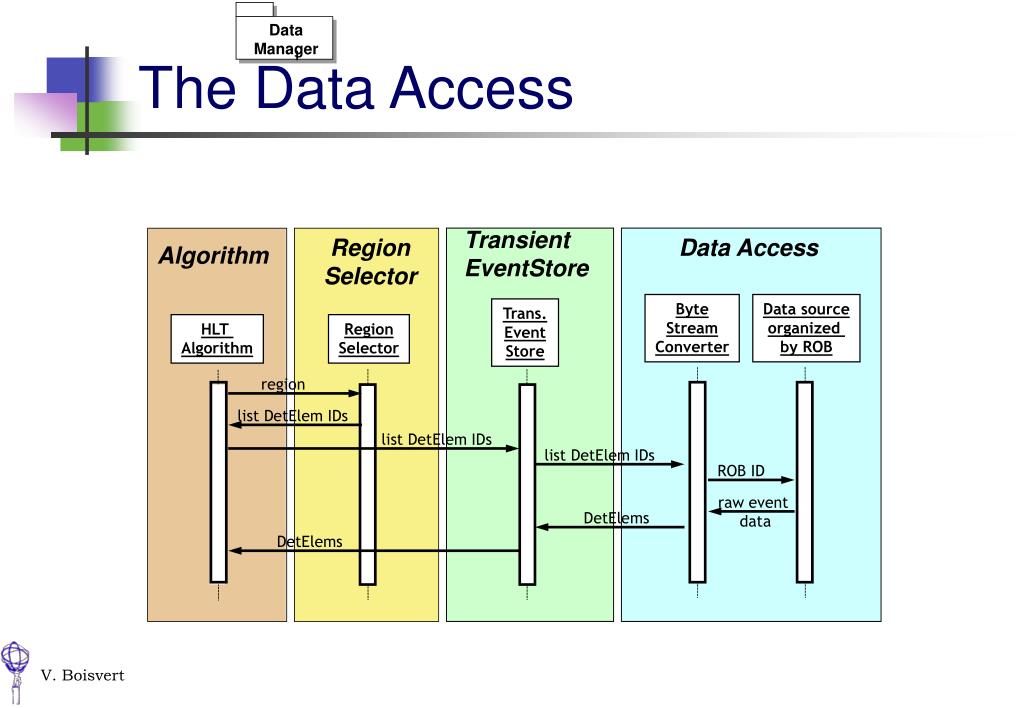 Data Manager

The Data Access

Algorithm

Region Selector

Transient EventStore

Data Access

HLT Algorithm

Region Selector

Trans. Event Store

Byte Stream Converter

Data source organized by ROB

region

list DetElem IDs

list DetElem IDs

list DetElem IDs

ROB ID

raw event data

DetElems

DetElems

V. Boisvert